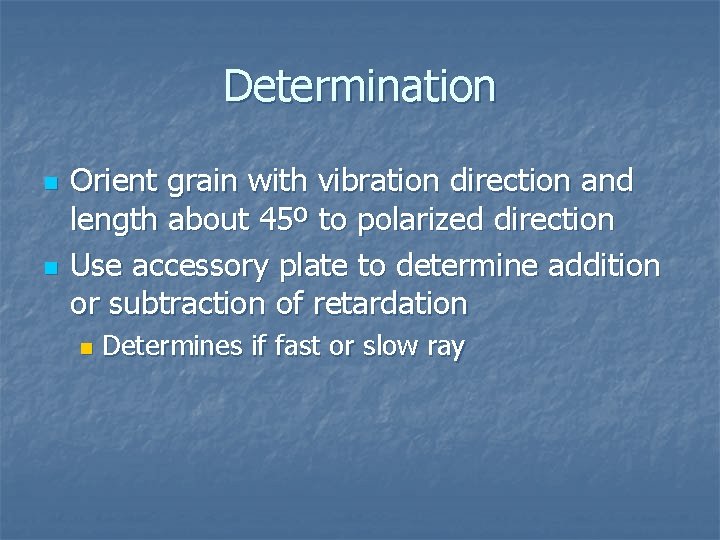 Determination

- Orient grain with vibration direction and length about 45º to polarized direction
- Use accessory plate to determine addition or subtraction of retardation
  - Determines if fast or slow ray